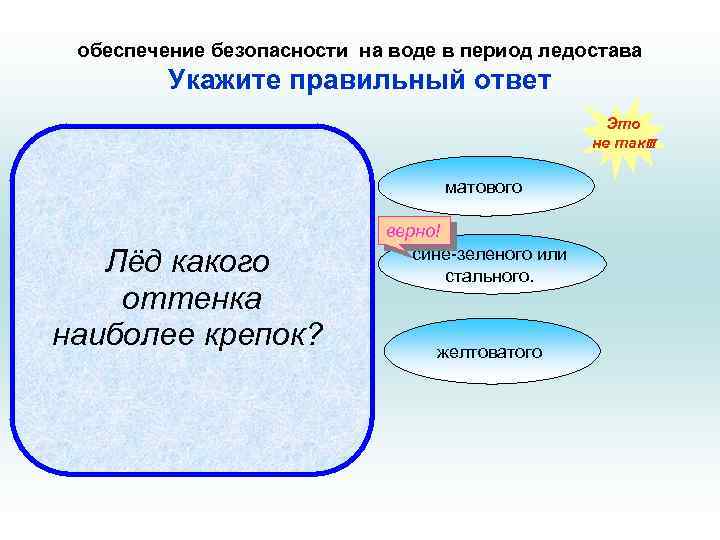 обеспечение безопасности на воде в период ледостава
Укажите правильный ответ

Это не так!!!

Лёд какого оттенка наиболее крепок?

матового

верно!

сине-зеленого или стального.

желтоватого